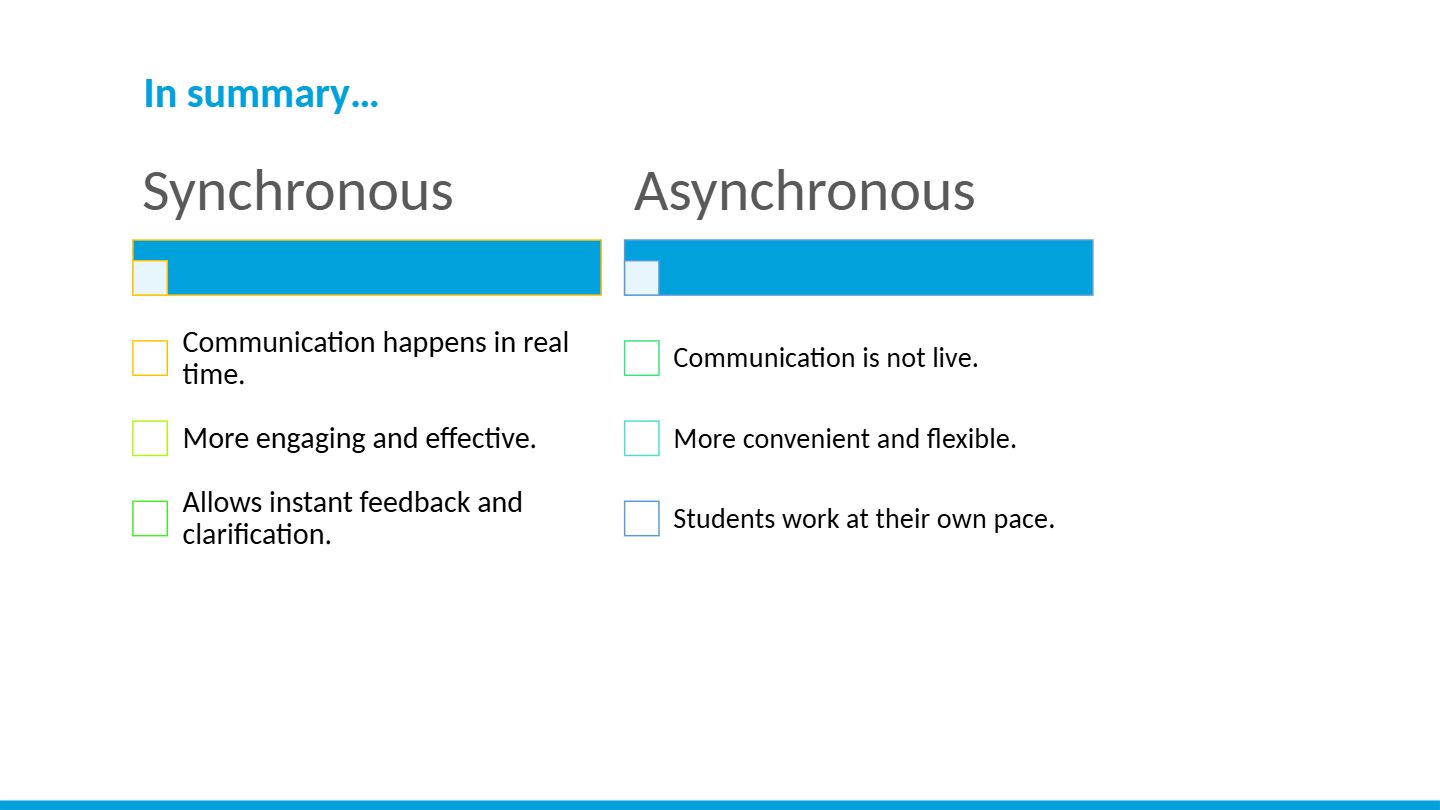 In summary...

Synchronous

☐ Communication happens in real time.

☐ More engaging and effective.

☐ Allows instant feedback and clarification.

Asynchronous

☐ Communication is not live.

☐ More convenient and flexible.

☐ Students work at their own pace.